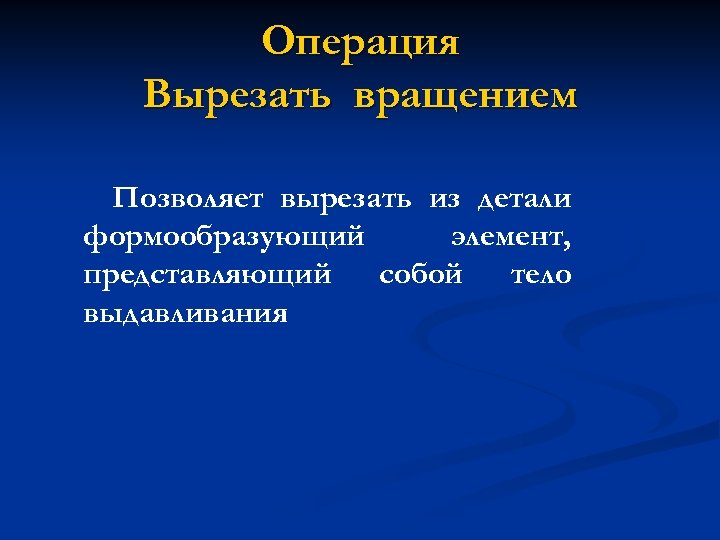 Операция
Вырезать вращением

Позволяет вырезать из детали формообразующий элемент, представляющий собой тело выдавливания